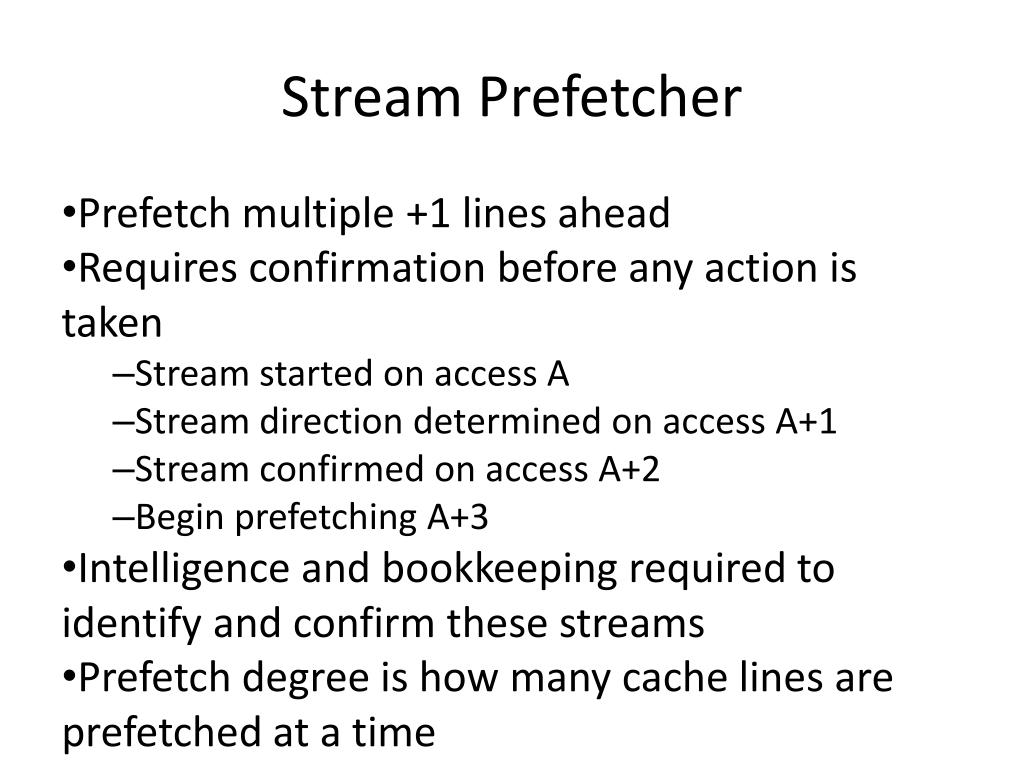 Stream Prefetcher

•Prefetch multiple +1 lines ahead
•Requires confirmation before any action is taken
–Stream started on access A
–Stream direction determined on access A+1
–Stream confirmed on access A+2
–Begin prefetching A+3
•Intelligence and bookkeeping required to identify and confirm these streams
•Prefetch degree is how many cache lines are prefetched at a time